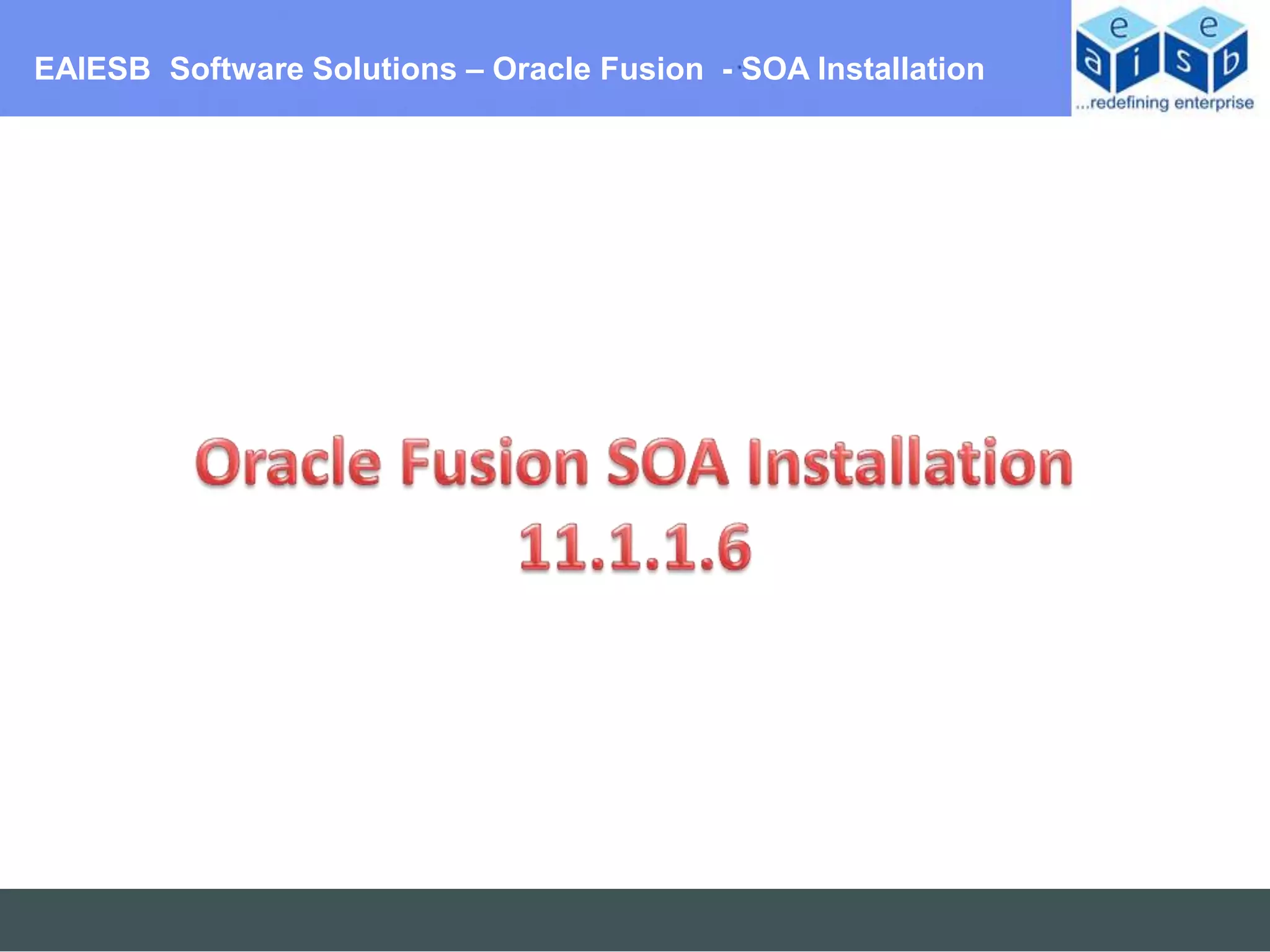 EAIESB Software Solutions – Oracle Fusion - SOA Installation

e e
a i s b
...redefining enterprise

Oracle Fusion SOA Installation 11.1.1.6